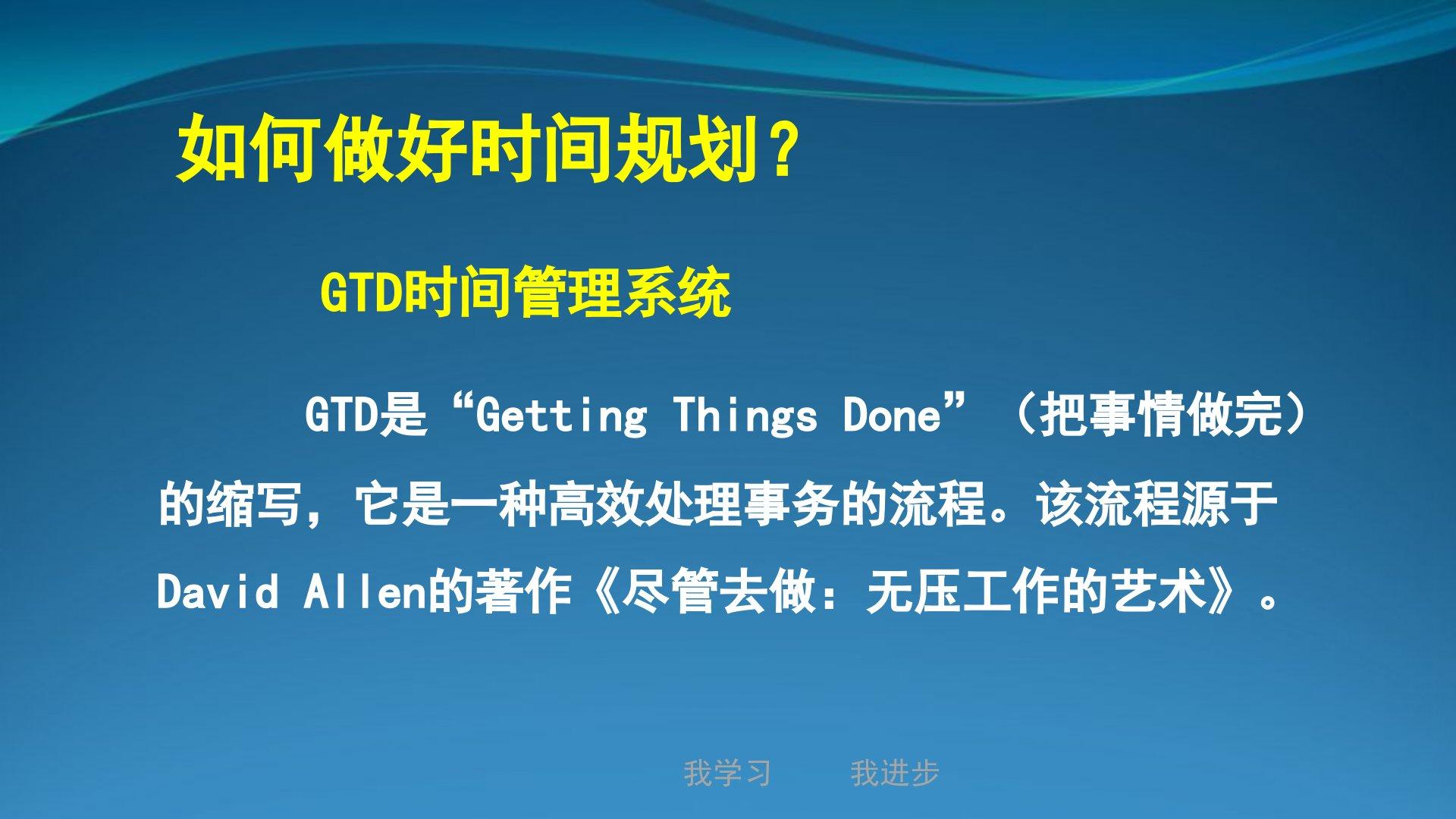 如何做好时间规划？

GTD时间管理系统

GTD是“Getting Things Done”（把事情做完）的缩写，它是一种高效处理事务的流程。该流程源于David Allen的著作《尽管去做：无压工作的艺术》。

我学习 我进步